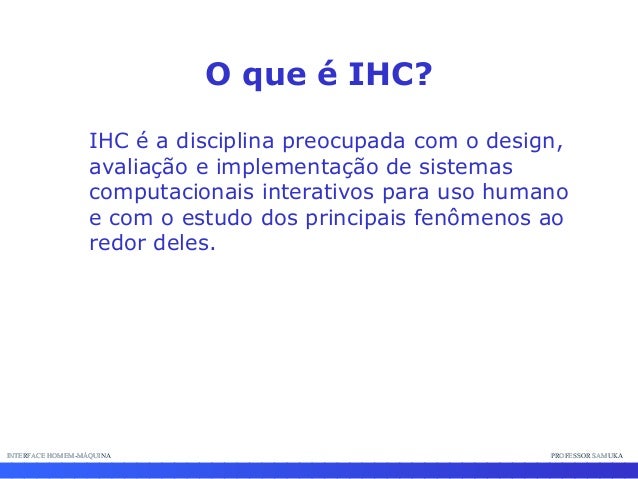 O que é IHC?

IHC é a disciplina preocupada com o design, avaliação e implementação de sistemas computacionais interativos para uso humano e com o estudo dos principais fenômenos ao redor deles.

INTERFACE HOMEM-MÁQUINA

PROFESSOR SAMUKA